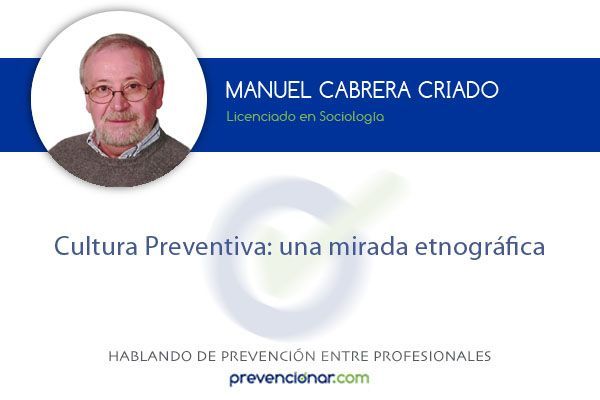 MANUEL CABRERA CRIADO
Licenciado en Sociología

Cultura Preventiva: una mirada etnográfica

HABLANDO DE PREVENCIÓN ENTRE PROFESIONALES
prevencionar.com